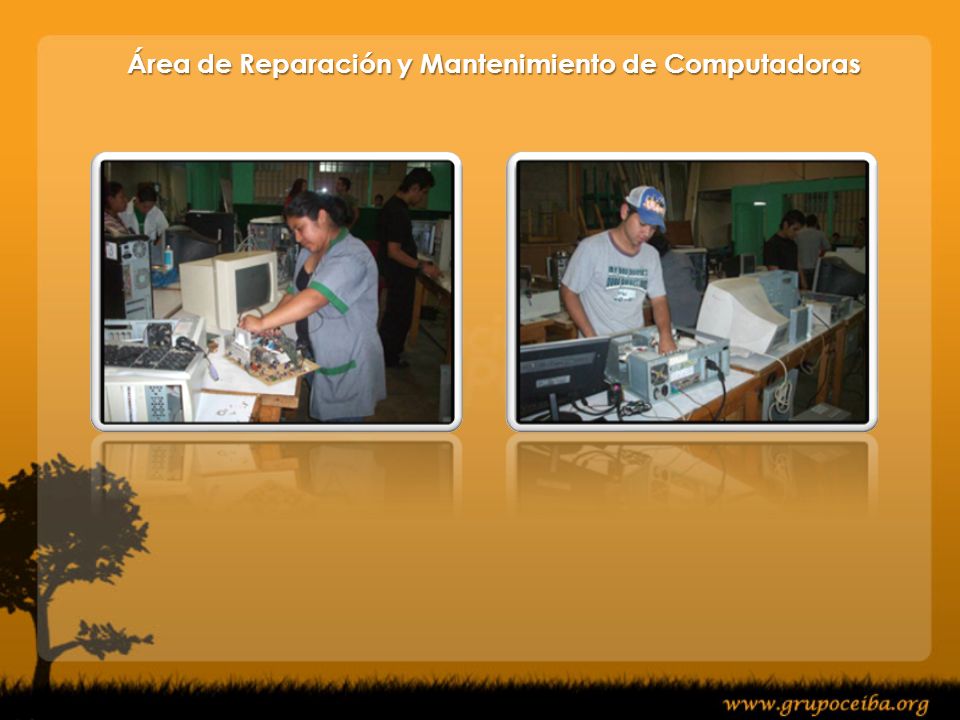 Área de Reparación y Mantenimiento de Computadoras

www.grupoceiba.org